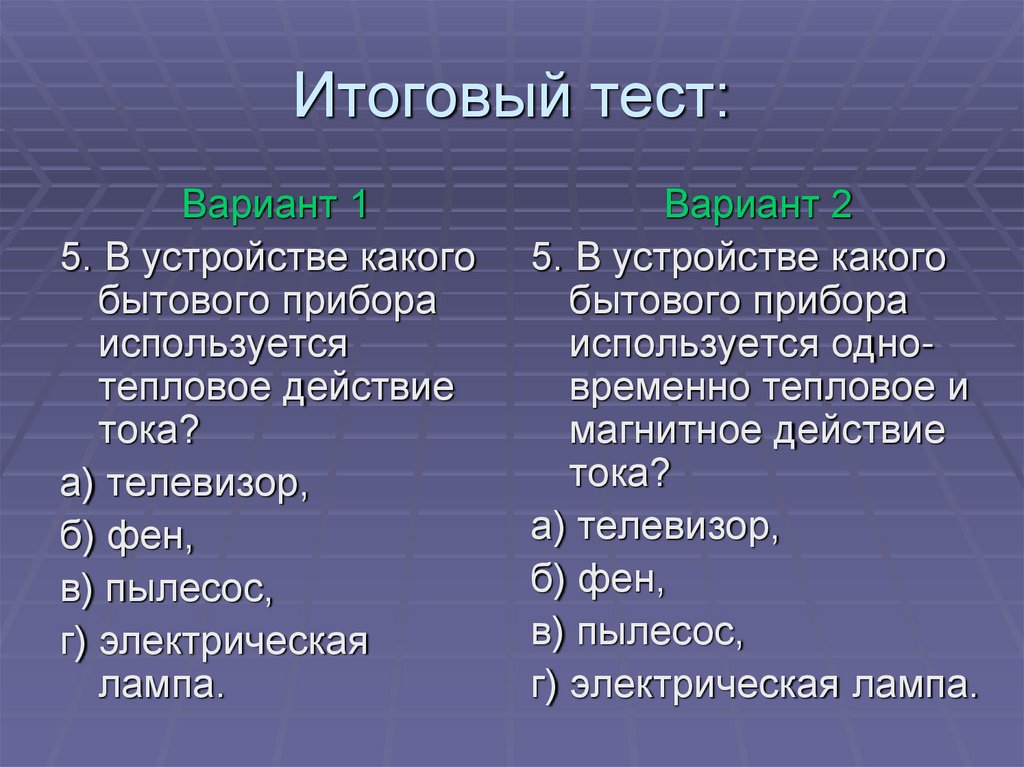 Итоговый тест:

Вариант 1

5. В устройстве какого бытового прибора используется тепловое действие тока?

а) телевизор,

б) фен,

в) пылесос,

г) электрическая лампа.

Вариант 2

5. В устройстве какого бытового прибора используется одновременно тепловое и магнитное действие тока?

а) телевизор,

б) фен,

в) пылесос,

г) электрическая лампа.